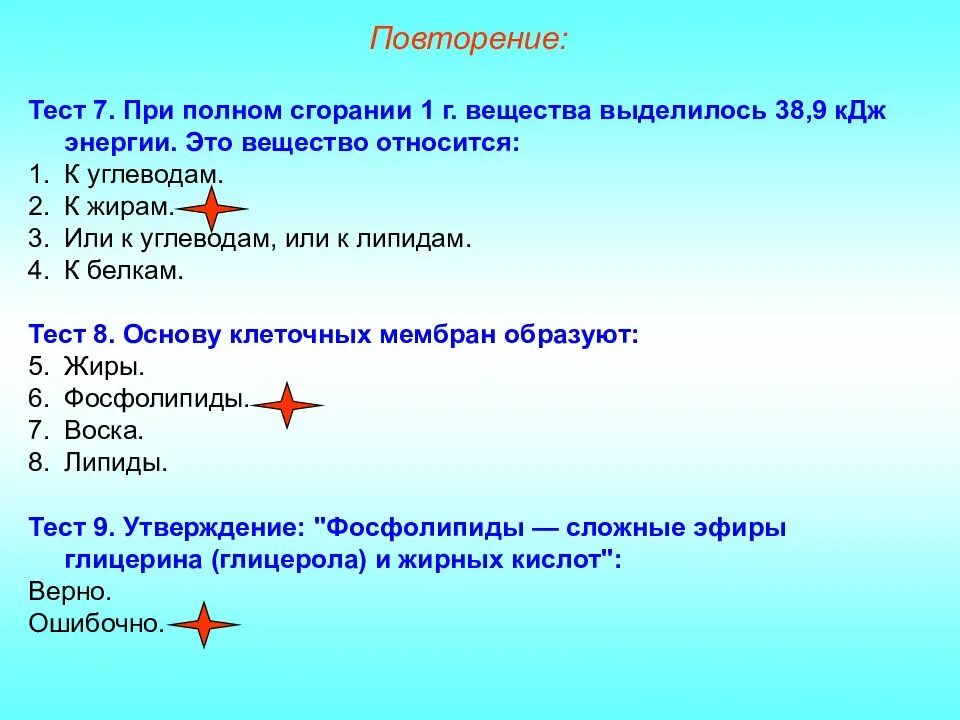 Повторение:

Тест 7. При полном сгорании 1 г. вещества выделилось 38,9 кДж энергии. Это вещество относится:
1. К углеводам.
2. К жирам.
3. Или к углеводам, или к липидам.
4. К белкам.

Тест 8. Основу клеточных мембран образуют:
5. Жиры.
6. Фосфолипиды.
7. Воска.
8. Липиды.

Тест 9. Утверждение: "Фосфолипиды — сложные эфиры глицерина (глицерола) и жирных кислот":
Верно.
Ошибочно.